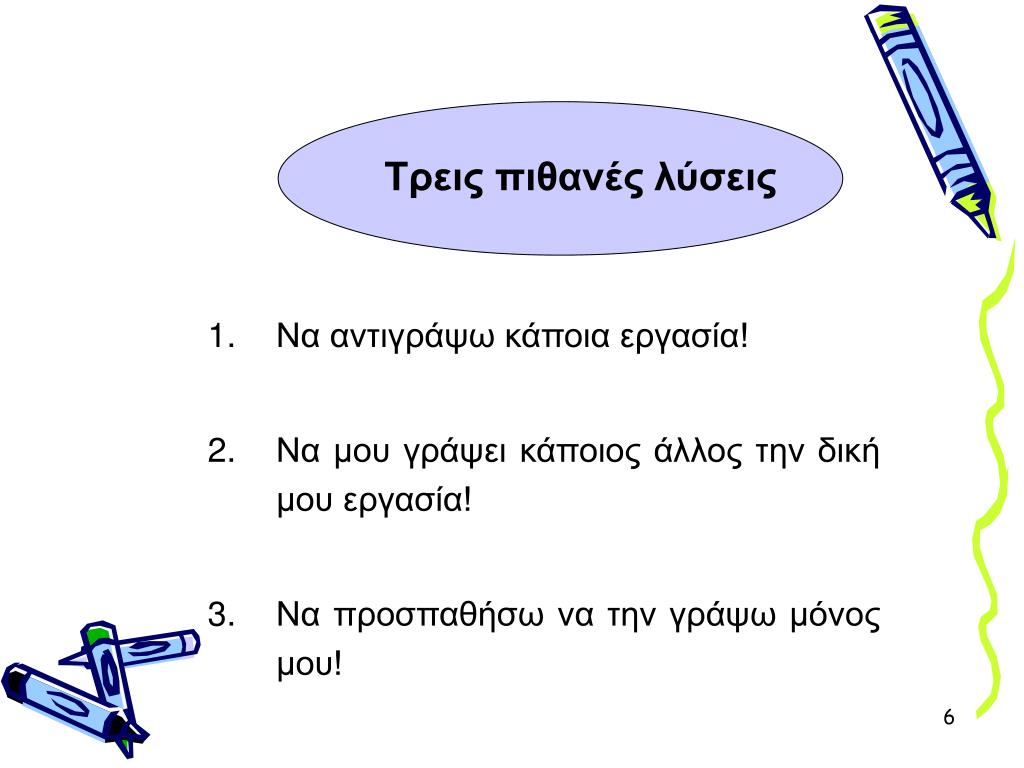 Τρεις πιθανές λύσεις

1. Να αντιγράψω κάποια εργασία!

2. Να μου γράψει κάποιος άλλος την δική μου εργασία!

3. Να προσπαθήσω να την γράψω μόνος μου!

6